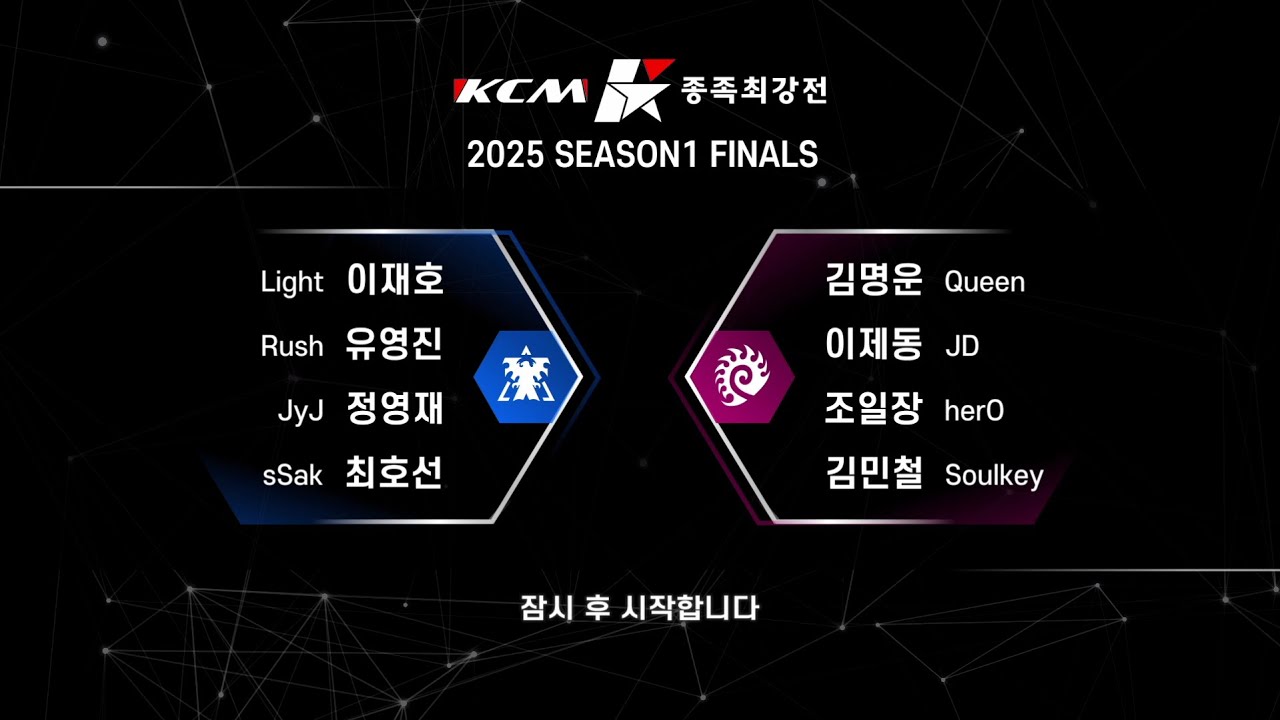 KCM 종족최강전
2025 SEASON1 FINALS

Light 이재호
Rush 유영진
JyJ 정영재
sSak 최호선

김명운 Queen
이제동 JD
조일장 herO
김민철 Soulkey

잠시 후 시작합니다